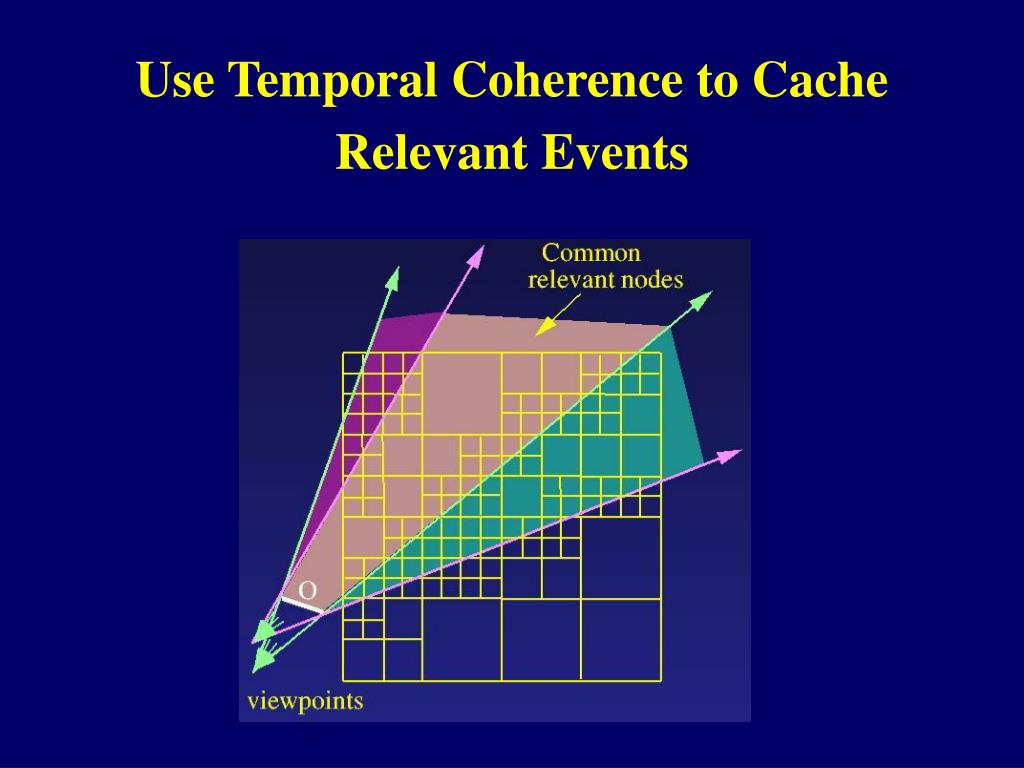 Use Temporal Coherence to Cache Relevant Events

Common relevant nodes

O

viewpoints